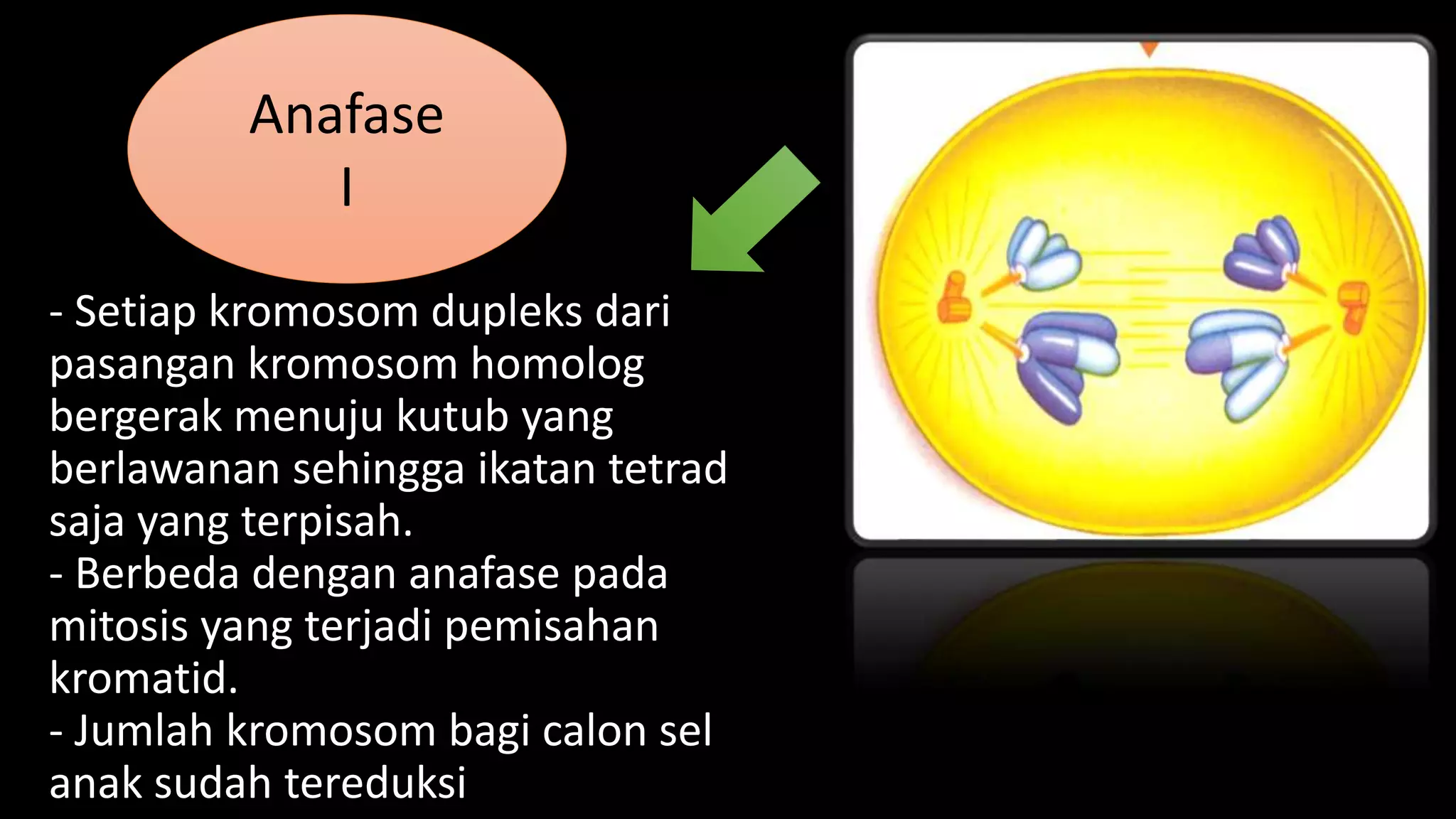 Anafase I

- Setiap kromosom dupleks dari pasangan kromosom homolog bergerak menuju kutub yang berlawanan sehingga ikatan tetrad saja yang terpisah.
- Berbeda dengan anafase pada mitosis yang terjadi pemisahan kromatid.
- Jumlah kromosom bagi calon sel anak sudah tereduksi